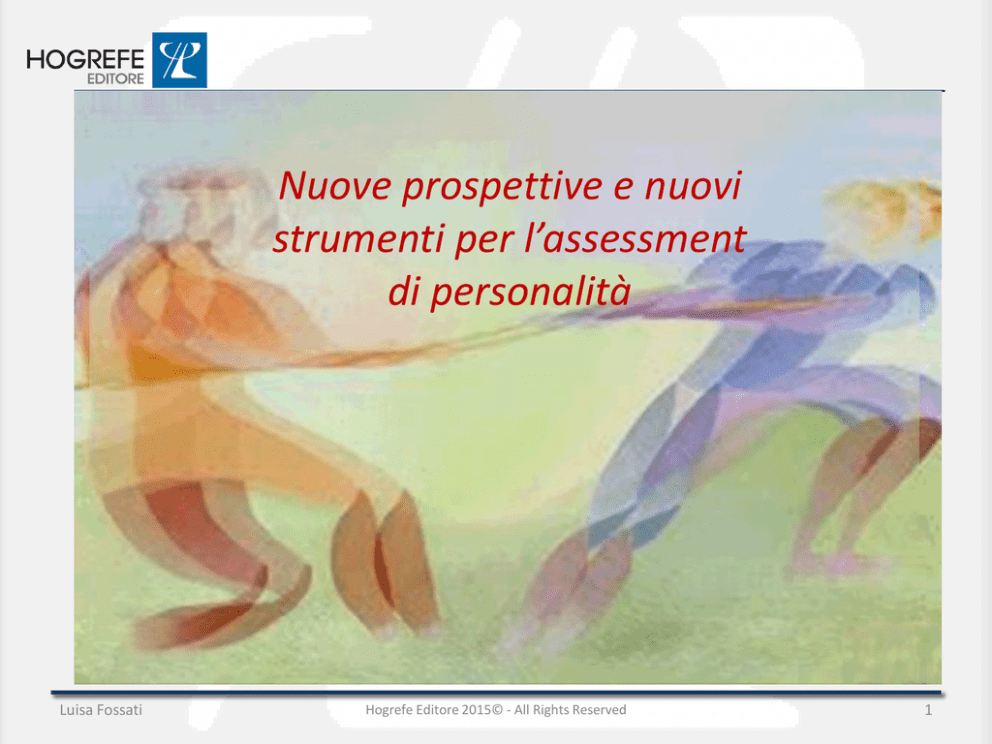 HOGREFE
EDITORE

Nuove prospettive e nuovi strumenti per l’assessment di personalità

Luisa Fossati

Hogrefe Editore 2015© - All Rights Reserved

1